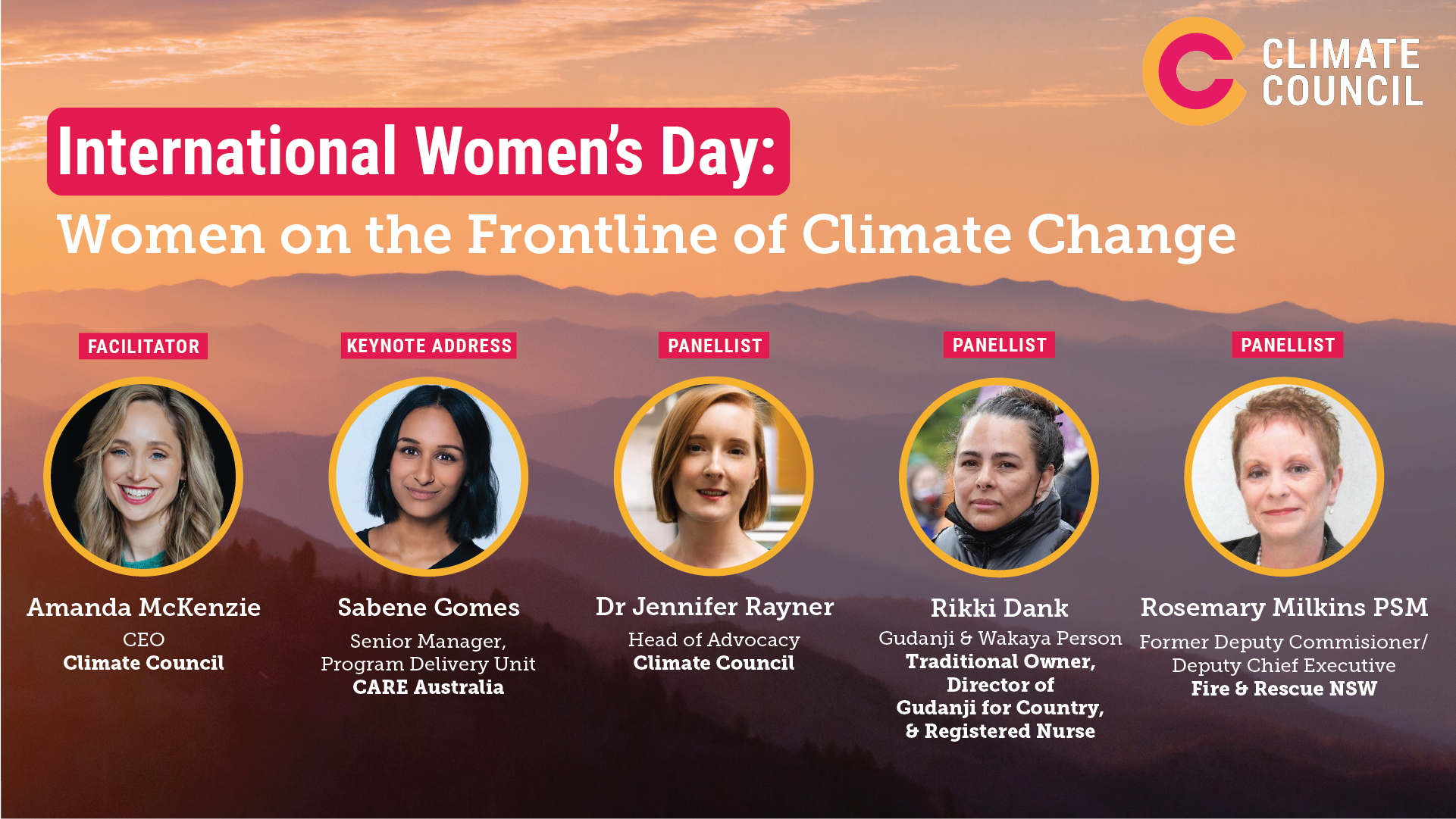 CLIMATE COUNCIL

International Women's Day:

Women on the Frontline of Climate Change

FACILITATOR

Amanda McKenzie
CEO
Climate Council

KEYNOTE ADDRESS

Sabene Gomes
Senior Manager,
Program Delivery Unit
CARE Australia

PANELLIST

Dr Jennifer Rayner
Head of Advocacy
Climate Council

PANELLIST

Rikki Dank
Gudanji & Wakaya Person
Traditional Owner,
Director of
Gudanji for Country,
& Registered Nurse

PANELLIST

Rosemary Milkins PSM
Former Deputy Commisioner/
Deputy Chief Executive
Fire & Rescue NSW